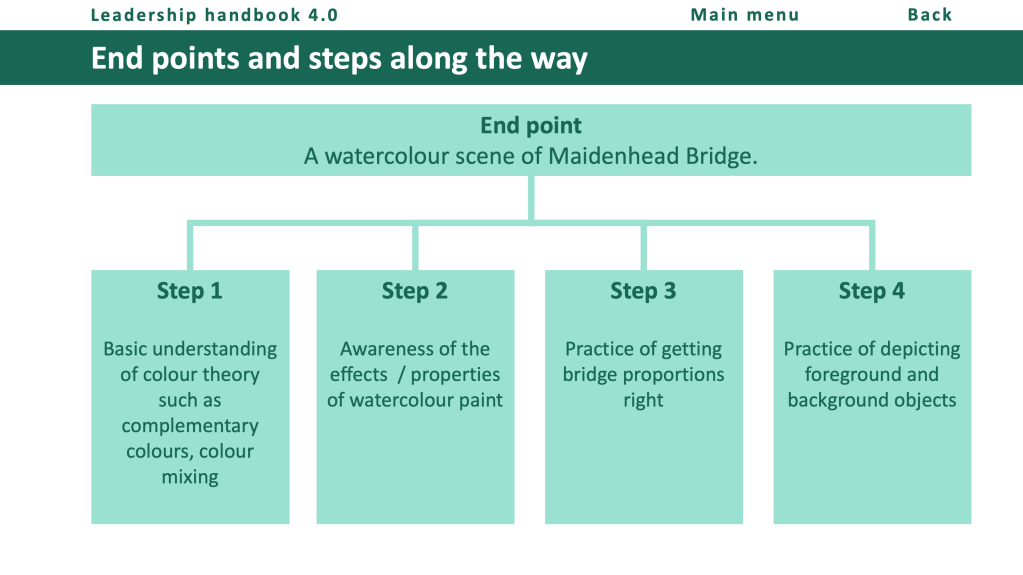 Leadership handbook 4.0 Main menu Back

End points and steps along the way

End point
A watercolour scene of Maidenhead Bridge.

Step 1

Basic understanding of colour theory such as complementary colours, colour mixing

Step 2

Awareness of the effects / properties of watercolour paint

Step 3

Practice of getting bridge proportions right

Step 4

Practice of depicting foreground and background objects